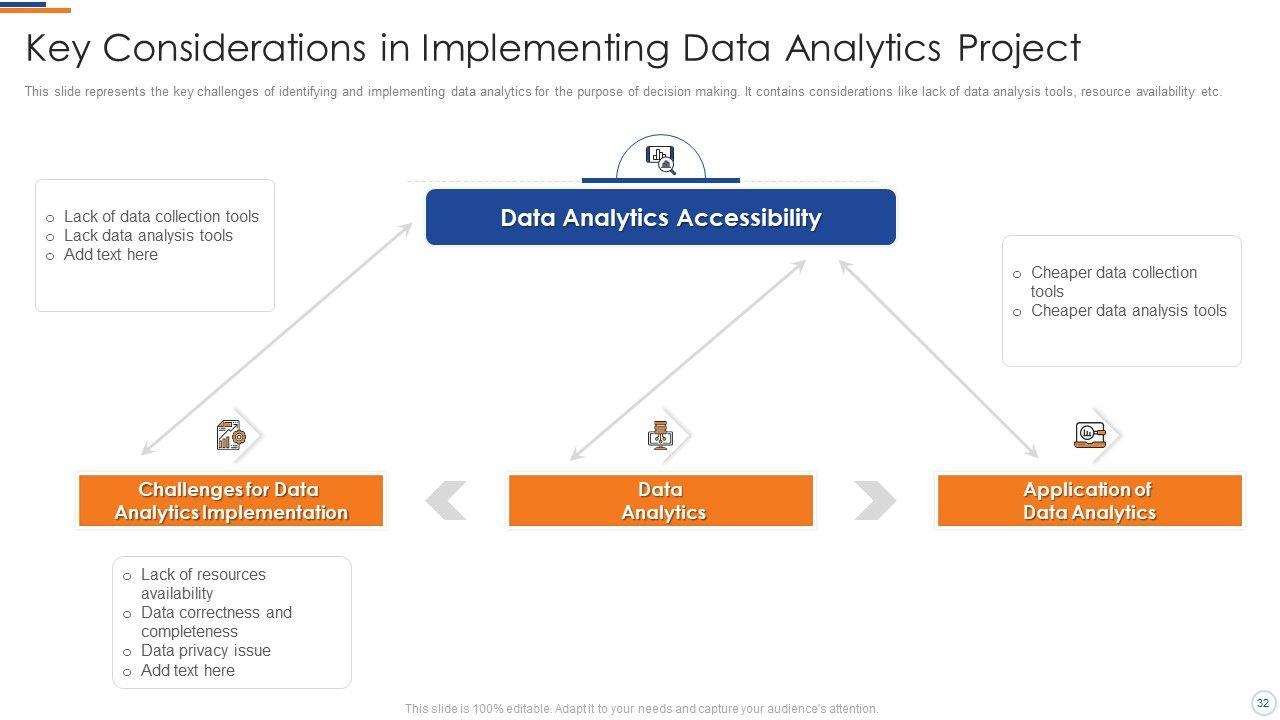 Key Considerations in Implementing Data Analytics Project

This slide represents the key challenges of identifying and implementing data analytics for the purpose of decision making. It contains considerations like lack of data analysis tools, resource availability etc.

o Lack of data collection tools
o Lack data analysis tools
o Add text here

Data Analytics Accessibility

o Cheaper data collection tools
o Cheaper data analysis tools

Challenges for Data Analytics Implementation

Data Analytics

Application of Data Analytics

o Lack of resources availability
o Data correctness and completeness
o Data privacy issue
o Add text here

This slide is 100% editable. Adapt it to your needs and capture your audience's attention.

32